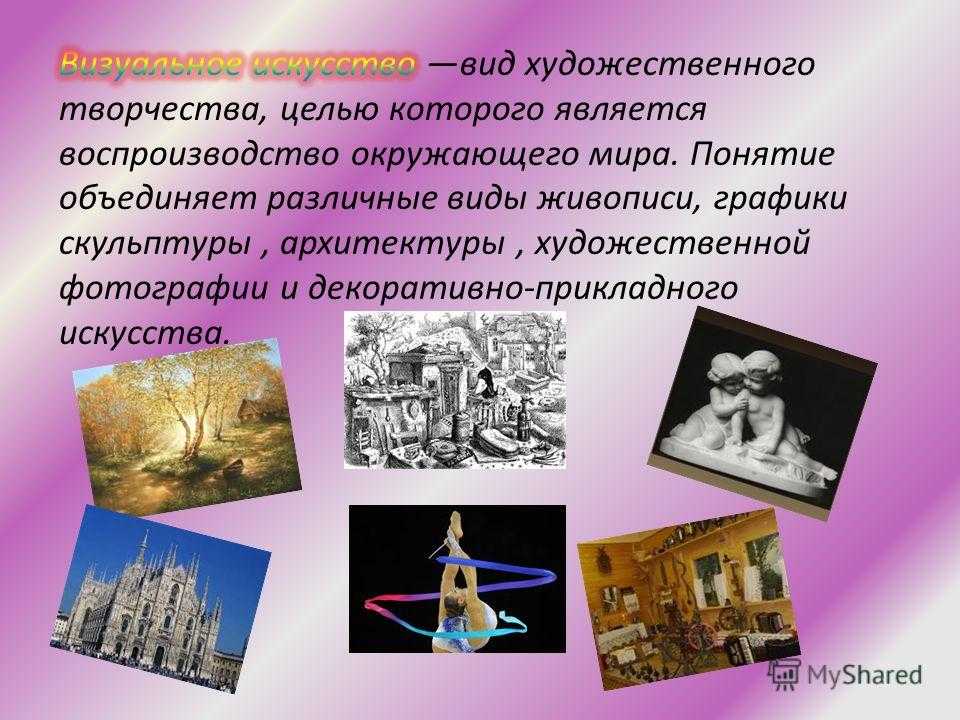 Визуальное искусство —вид художественного творчества, целью которого является воспроизводство окружающего мира. Понятие объединяет различные виды живописи, графики скульптуры , архитектуры , художественной фотографии и декоративно-прикладного искусства.

MyShared